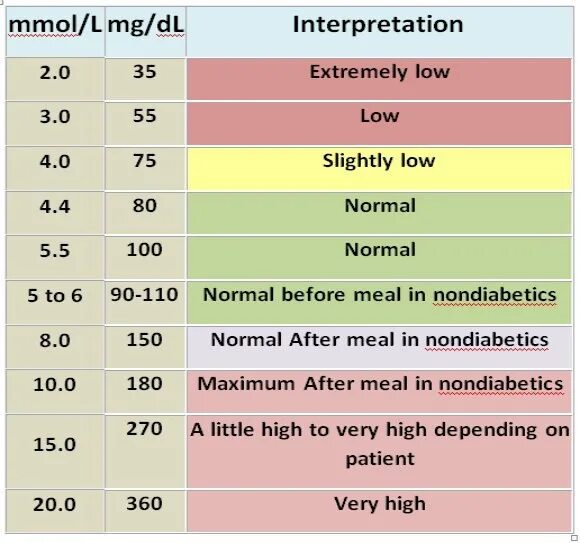 | mmol/L | mg/dL | Interpretation |
|---|---|---|
| 2.0 | 35 | Extremely low |
| 3.0 | 55 | Low |
| 4.0 | 75 | Slightly low |
| 4.4 | 80 | Normal |
| 5.5 | 100 | Normal |
| 5 to 6 | 90-110 | Normal before meal in nondiabetics |
| 8.0 | 150 | Normal After meal in nondiabetics |
| 10.0 | 180 | Maximum After meal in nondiabetics |
| 15.0 | 270 | A little high to very high depending on patient |
| 20.0 | 360 | Very high |